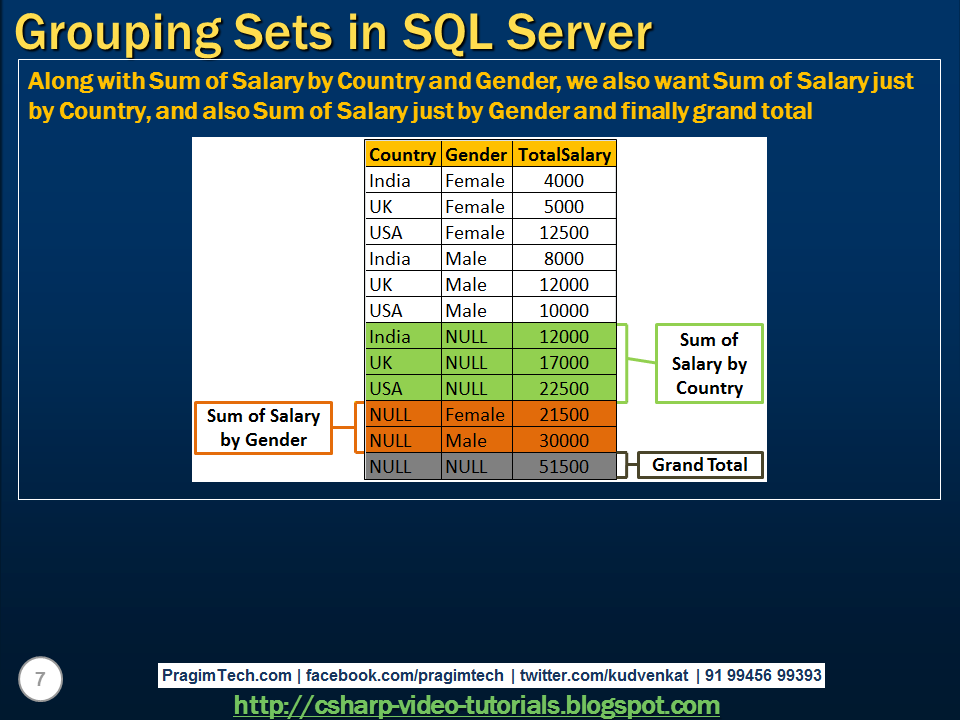 Grouping Sets in SQL Server

Along with Sum of Salary by Country and Gender, we also want Sum of Salary just by Country, and also Sum of Salary just by Gender and finally grand total

| Country | Gender | TotalSalary |
|---|---|---|
| India | Female | 4000 |
| UK | Female | 5000 |
| USA | Female | 12500 |
| India | Male | 8000 |
| UK | Male | 12000 |
| USA | Male | 10000 |
| India | NULL | 12000 |
| UK | NULL | 17000 |
| USA | NULL | 22500 |
| NULL | Female | 21500 |
| NULL | Male | 30000 |
| NULL | NULL | 51500 |

Sum of Salary by Country

Sum of Salary by Gender

Grand Total

7

PragimTech.com | facebook.com/pragimtech | twitter.com/kudvenkat | 91 99456 99393

http://csharp-video-tutorials.blogspot.com